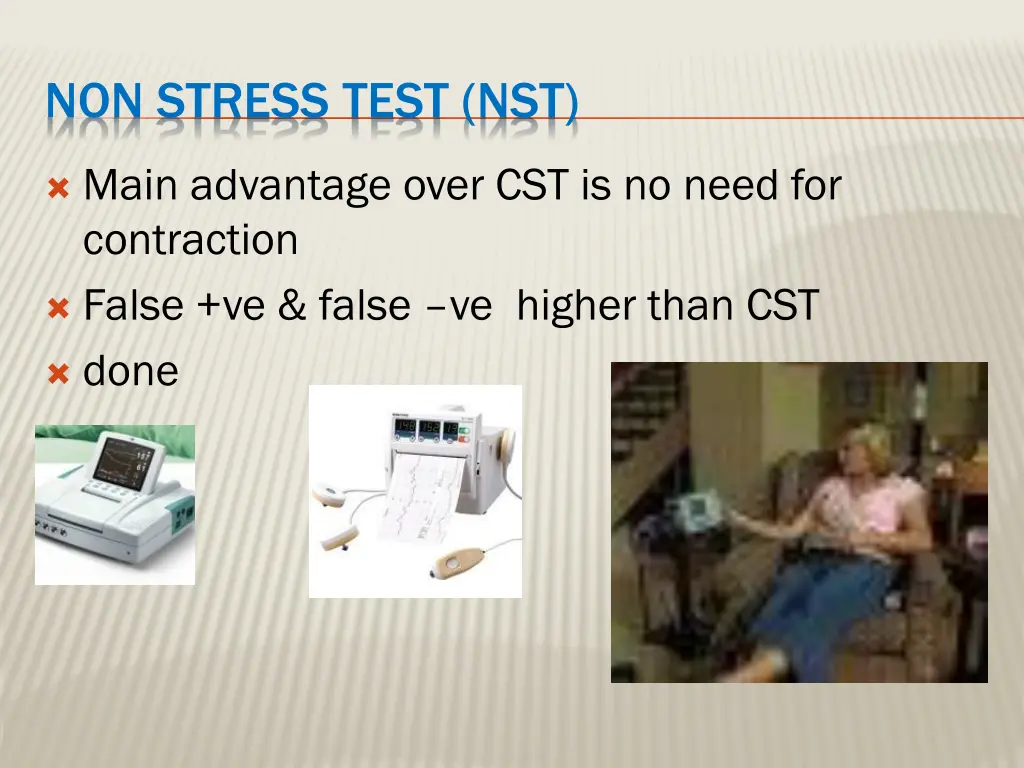 NON STRESS TEST (NST)

Main advantage over CST is no need for contraction

False +ve & false –ve higher than CST

done